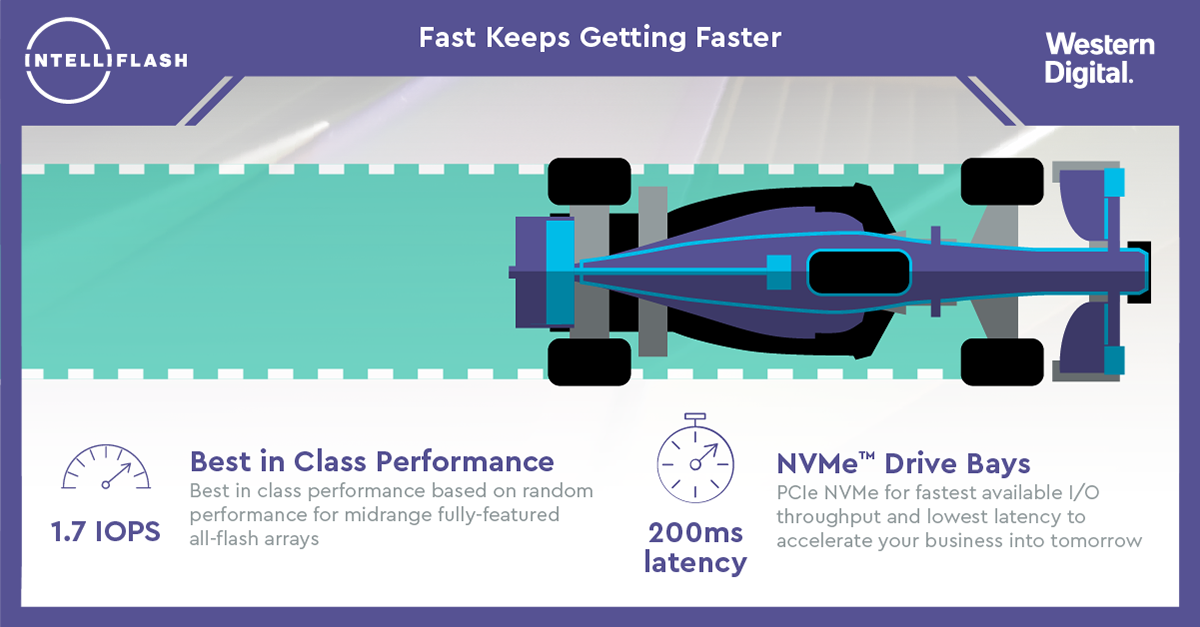 INTELLIFLASH

Fast Keeps Getting Faster

Western Digital.

1.7 IOPS

Best in Class Performance

Best in class performance based on random performance for midrange fully-featured all-flash arrays

200ms latency

NVMe™ Drive Bays

PCIe NVMe for fastest available I/O throughput and lowest latency to accelerate your business into tomorrow